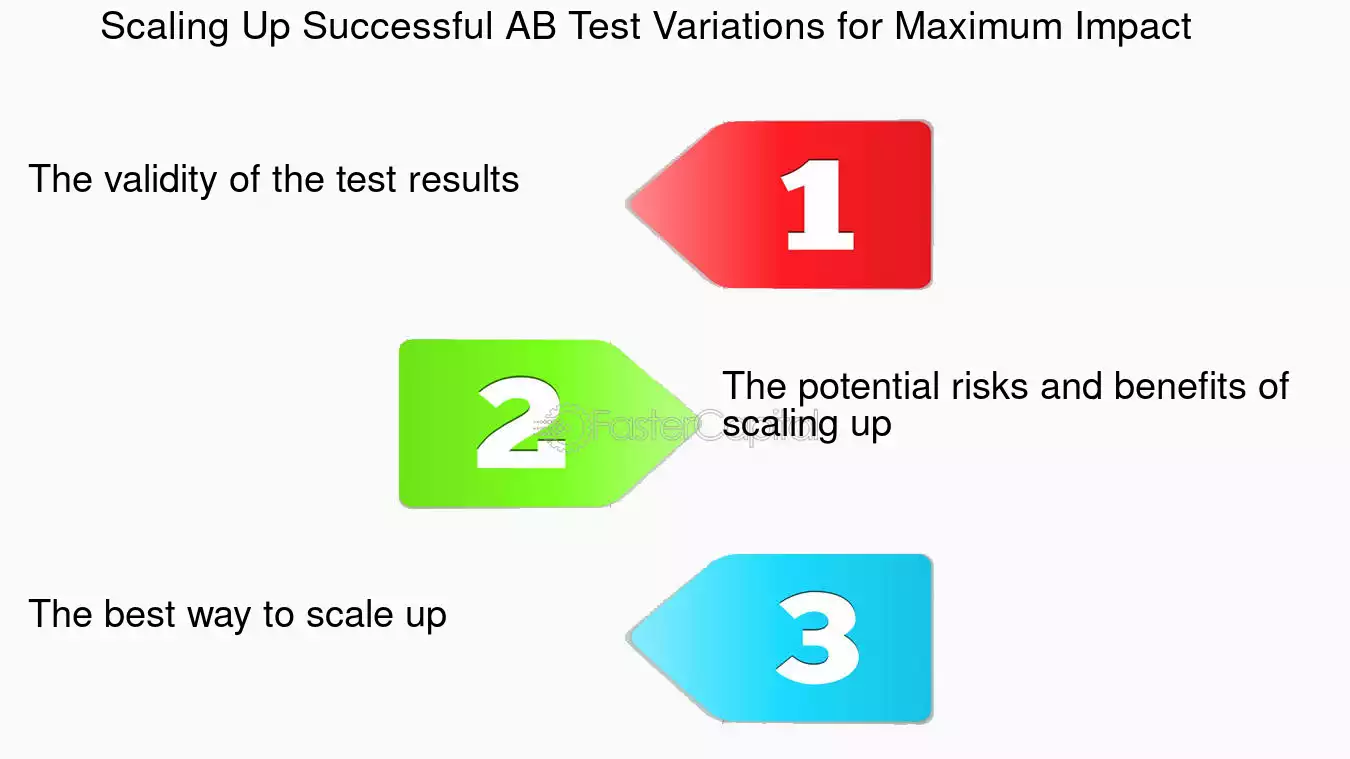 Scaling Up Successful AB Test Variations for Maximum Impact

The validity of the test results

1

2

The potential risks and benefits of scaling up

FasterCapital

The best way to scale up

3